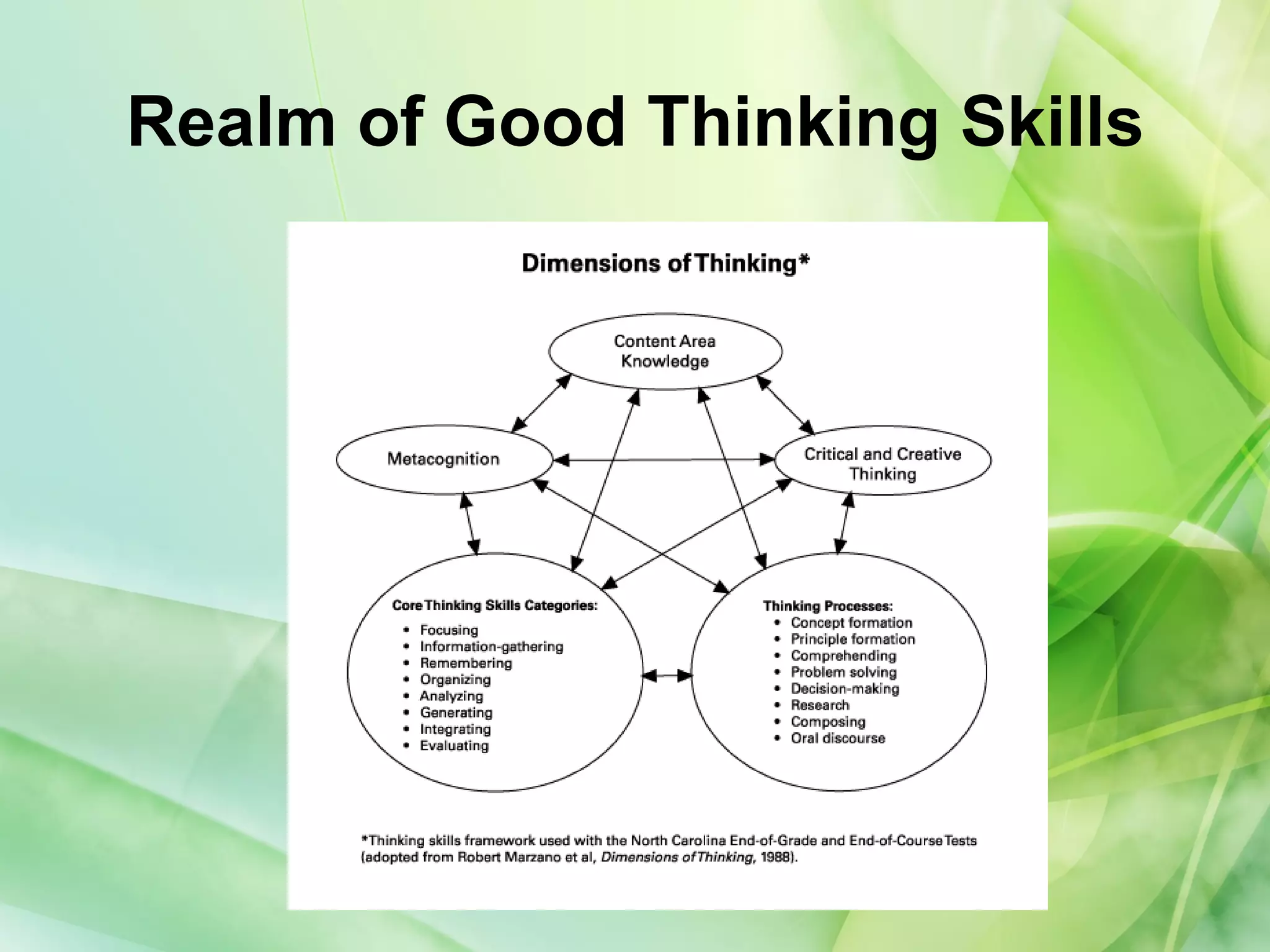 Realm of Good Thinking Skills

Dimensions of Thinking*

Content Area Knowledge

Metacognition

Critical and Creative Thinking

Core Thinking Skills Categories:
• Focusing
• Information-gathering
• Remembering
• Organizing
• Analyzing
• Generating
• Integrating
• Evaluating

Thinking Processes:
• Concept formation
• Principle formation
• Comprehending
• Problem solving
• Decision-making
• Research
• Composing
• Oral discourse

*Thinking skills framework used with the North Carolina End-of-Grade and End-of-Course Tests (adopted from Robert Marzano et al, Dimensions of Thinking, 1988).